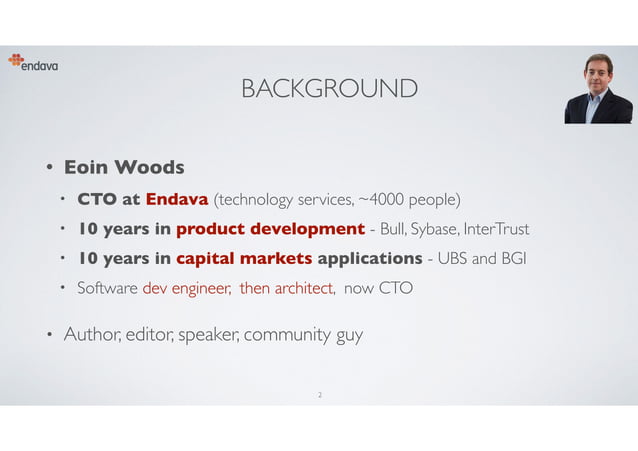 endava

BACKGROUND

• Eoin Woods

• CTO at Endava (technology services, ~4000 people)

• 10 years in product development - Bull, Sybase, InterTrust

• 10 years in capital markets applications - UBS and BGI

• Software dev engineer, then architect, now CTO

• Author, editor, speaker, community guy

2